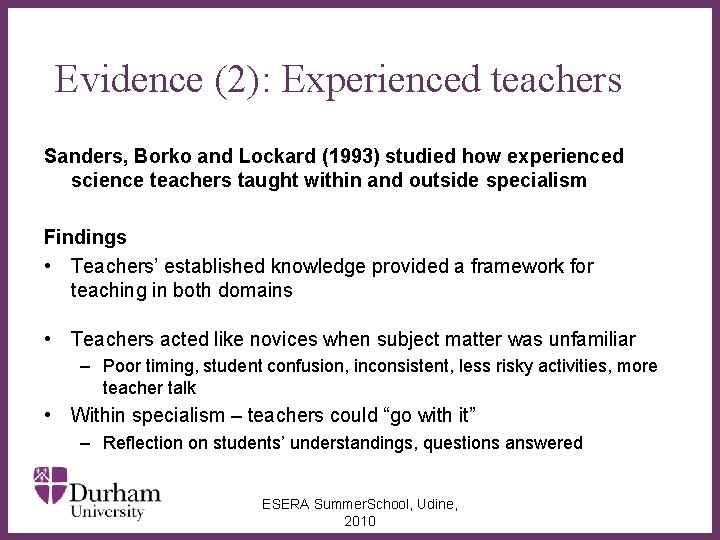 Evidence (2): Experienced teachers

Sanders, Borko and Lockard (1993) studied how experienced science teachers taught within and outside specialism

Findings
• Teachers' established knowledge provided a framework for teaching in both domains

• Teachers acted like novices when subject matter was unfamiliar
– Poor timing, student confusion, inconsistent, less risky activities, more teacher talk
• Within specialism – teachers could "go with it"
– Reflection on students' understandings, questions answered

Durham University

ESERA SummerSchool, Udine, 2010